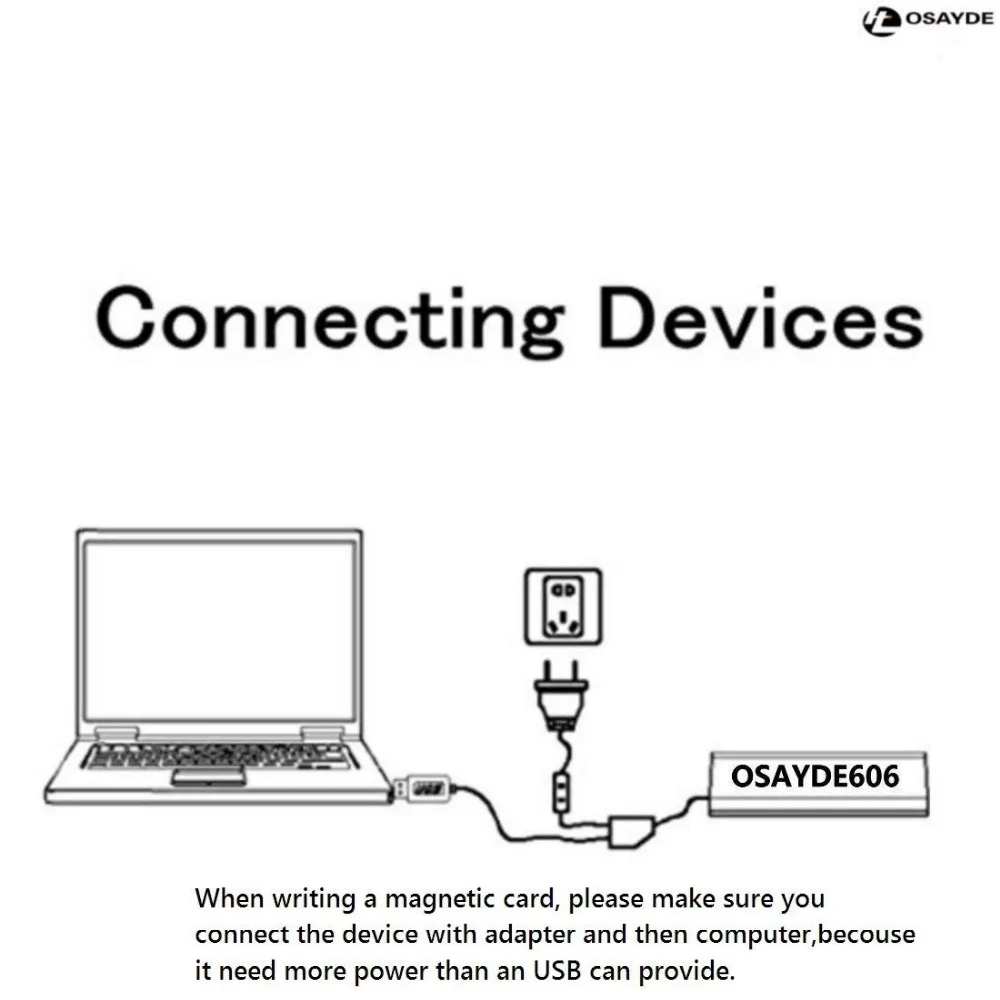 OSAYDE

Connecting Devices

OSAYDE606

When writing a magnetic card, please make sure you connect the device with adapter and then computer,becouse it need more power than an USB can provide.